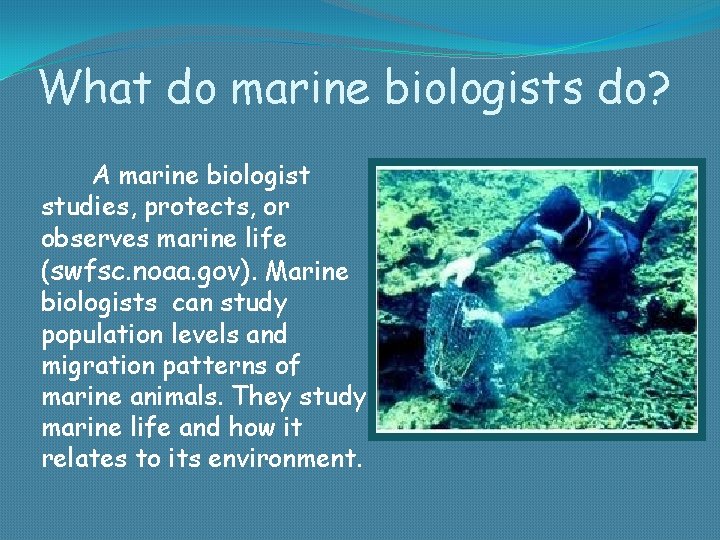 What do marine biologists do?

A marine biologist studies, protects, or observes marine life (swfsc.noaa.gov). Marine biologists can study population levels and migration patterns of marine animals. They study marine life and how it relates to its environment.